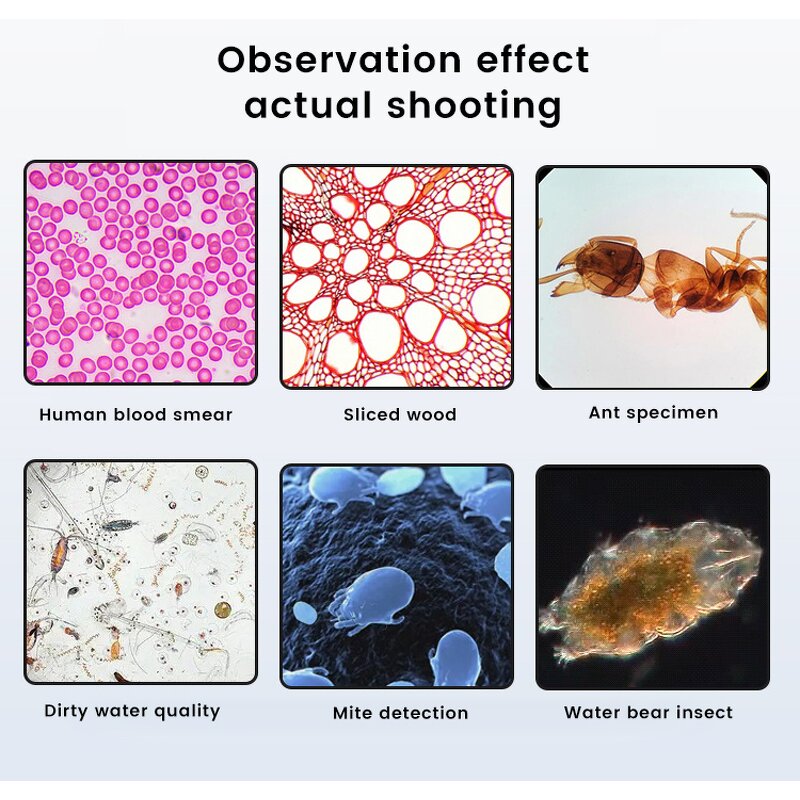 Observation effect
actual shooting

Human blood smear

Sliced wood

Ant specimen

Dirty water quality

Mite detection

Water bear insect